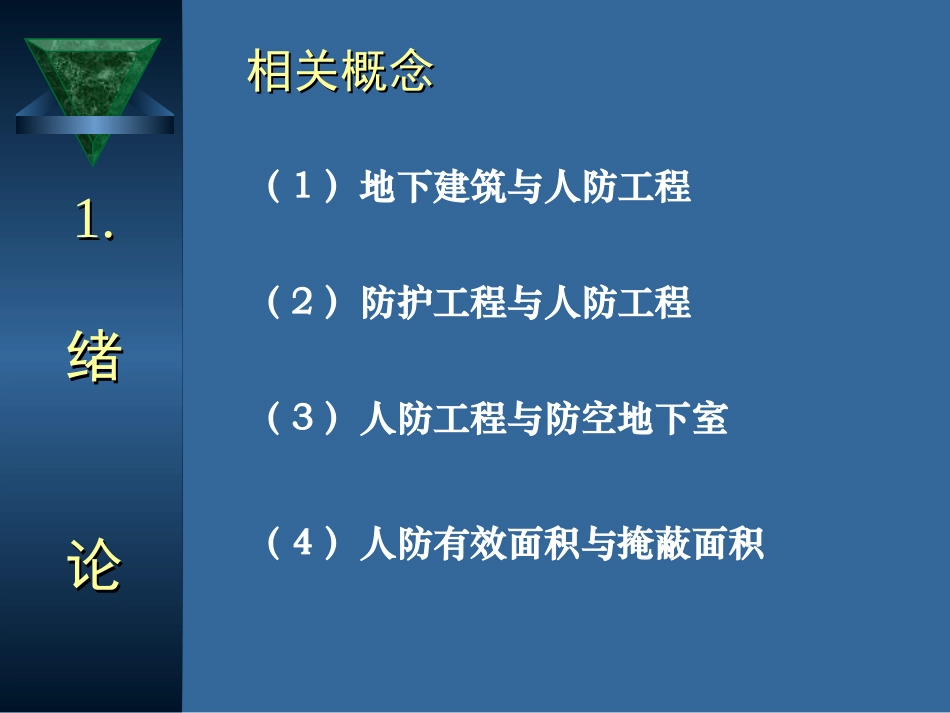 1.

绪

论

相关概念

（1）地下建筑与人防工程

（2）防护工程与人防工程

（3）人防工程与防空地下室

（4）人防有效面积与掩蔽面积